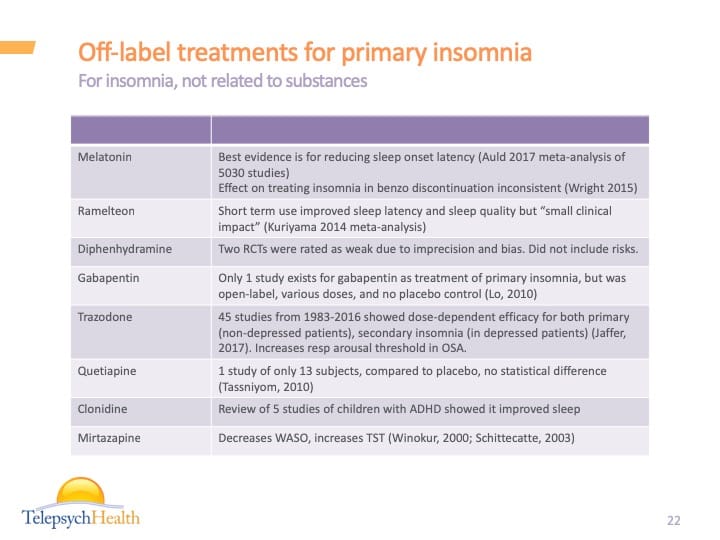 Off-label treatments for primary insomnia
For insomnia, not related to substances

| | |
|---|---|
| Melatonin | Best evidence is for reducing sleep onset latency (Auld 2017 meta-analysis of 5030 studies) Effect on treating insomnia in benzo discontinuation inconsistent (Wright 2015) |
| Ramelteon | Short term use improved sleep latency and sleep quality but "small clinical impact" (Kuriyama 2014 meta-analysis) |
| Diphenhydramine | Two RCTs were rated as weak due to imprecision and bias. Did not include risks. |
| Gabapentin | Only 1 study exists for gabapentin as treatment of primary insomnia, but was open-label, various doses, and no placebo control (Lo, 2010) |
| Trazodone | 45 studies from 1983-2016 showed dose-dependent efficacy for both primary (non-depressed patients), secondary insomnia (in depressed patients) (Jaffer, 2017). Increases resp arousal threshold in OSA. |
| Quetiapine | 1 study of only 13 subjects, compared to placebo, no statistical difference (Tassniyom, 2010) |
| Clonidine | Review of 5 studies of children with ADHD showed it improved sleep |
| Mirtazapine | Decreases WASO, increases TST (Winokur, 2000; Schittecatte, 2003) |

TelepsychHealth

22